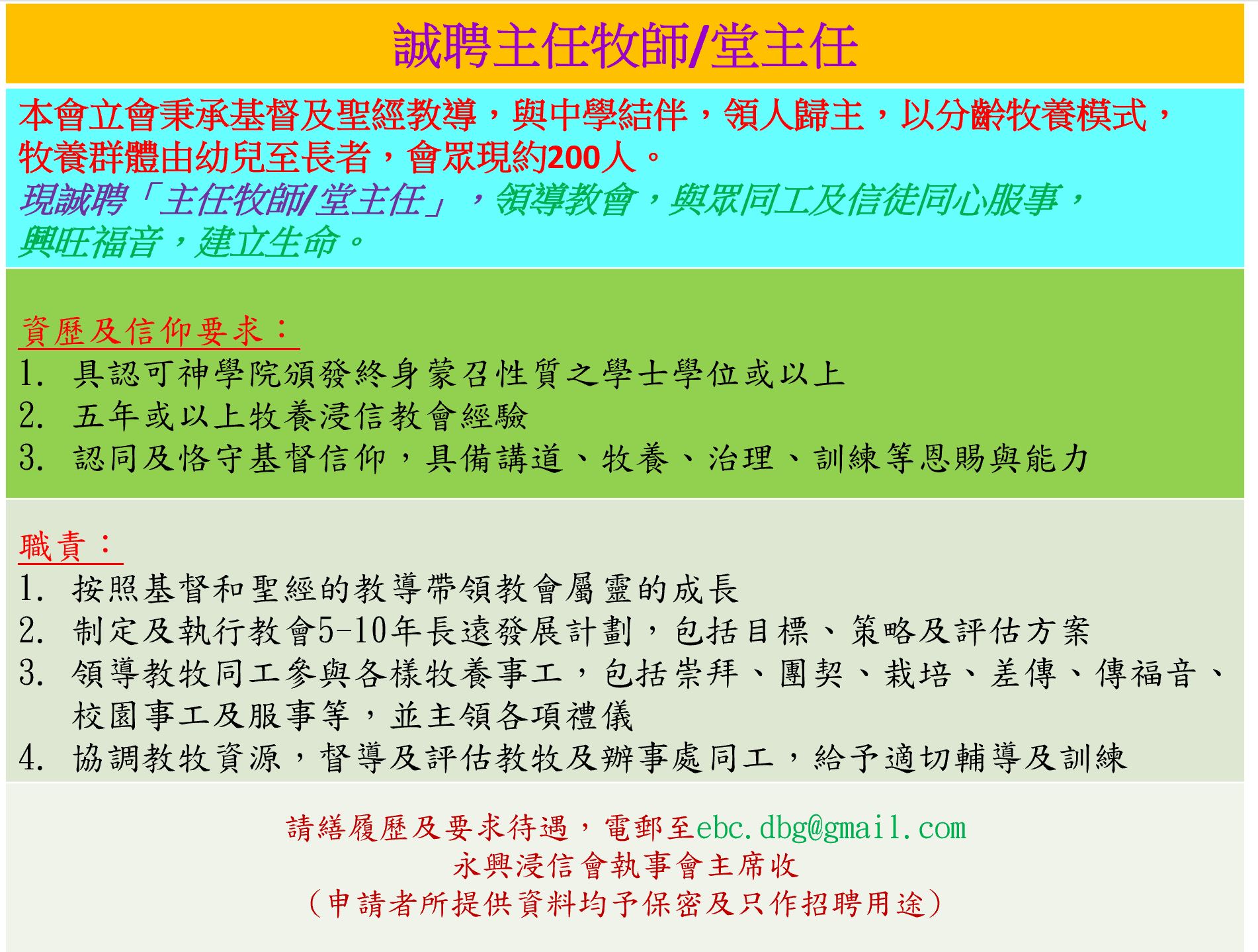 誠聘主任牧師/堂主任

本會立會秉承基督及聖經教導，與中學結伴，領人歸主，以分齡牧養模式，牧養群體由幼兒至長者，會眾現約200人。
現誠聘「主任牧師/堂主任」，領導教會，與眾同工及信徒同心服事，興旺福音，建立生命。

資歷及信仰要求：
1. 具認可神學院頒發終身蒙召性質之學士學位或以上
2. 五年或以上牧養浸信教會經驗
3. 認同及恪守基督信仰，具備講道、牧養、治理、訓練等恩賜與能力

職責：
1. 按照基督和聖經的教導帶領教會屬靈的成長
2. 制定及執行教會5-10年長遠發展計劃，包括目標、策略及評估方案
3. 領導教牧同工參與各樣牧養事工，包括崇拜、團契、栽培、差傳、傳福音、校園事工及服事等，並主領各項禮儀
4. 協調教牧資源，督導及評估教牧及辦事處同工，給予適切輔導及訓練

請繕履歷及要求待遇，電郵至ebc.dbg@gmail.com
永興浸信會執事會主席收
（申請者所提供資料均予保密及只作招聘用途）